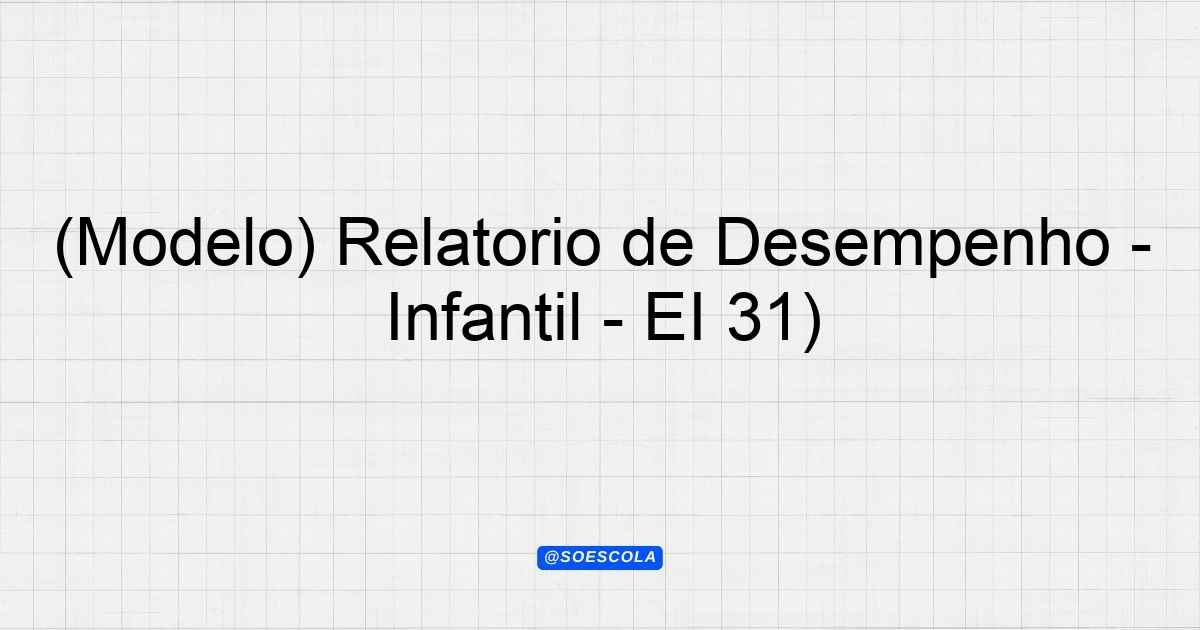 (Modelo) Relatorio de Desempenho - Infantil - EI 31)

@SOESCOLA